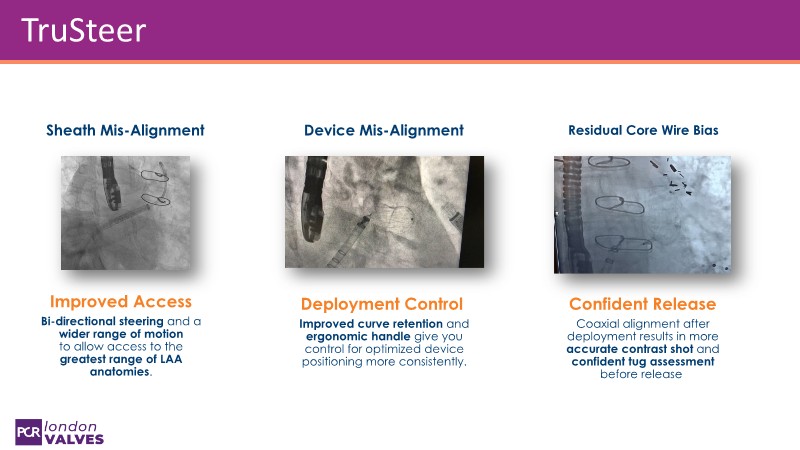 TruSteer

Sheath Mis-Alignment

Improved Access

Bi-directional steering and a wider range of motion to allow access to the greatest range of LAA anatomies.

Device Mis-Alignment

Deployment Control

Improved curve retention and ergonomic handle give you control for optimized device positioning more consistently.

Residual Core Wire Bias

Confident Release

Coaxial alignment after deployment results in more accurate contrast shot and confident tug assessment before release

PCR london VALVES